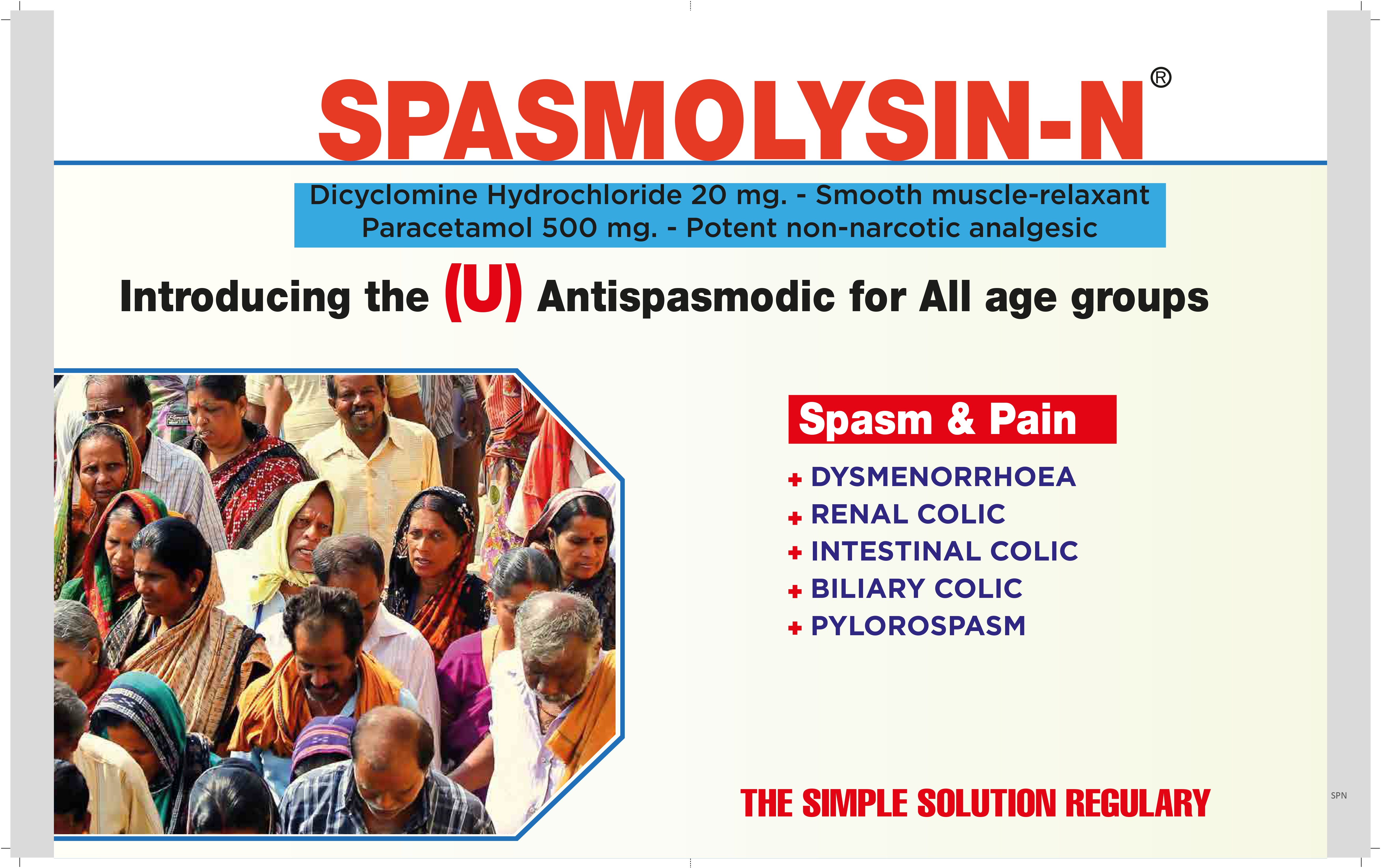 SPASMOLYSIN-N®

Dicyclomine Hydrochloride 20 mg. - Smooth muscle-relaxant
Paracetamol 500 mg. - Potent non-narcotic analgesic

Introducing the (U) Antispasmodic for All age groups

Spasm & Pain

+ DYSMENORRHOEA
+ RENAL COLIC
+ INTESTINAL COLIC
+ BILIARY COLIC
+ PYLOROSPASM

THE SIMPLE SOLUTION REGULARY

SPN